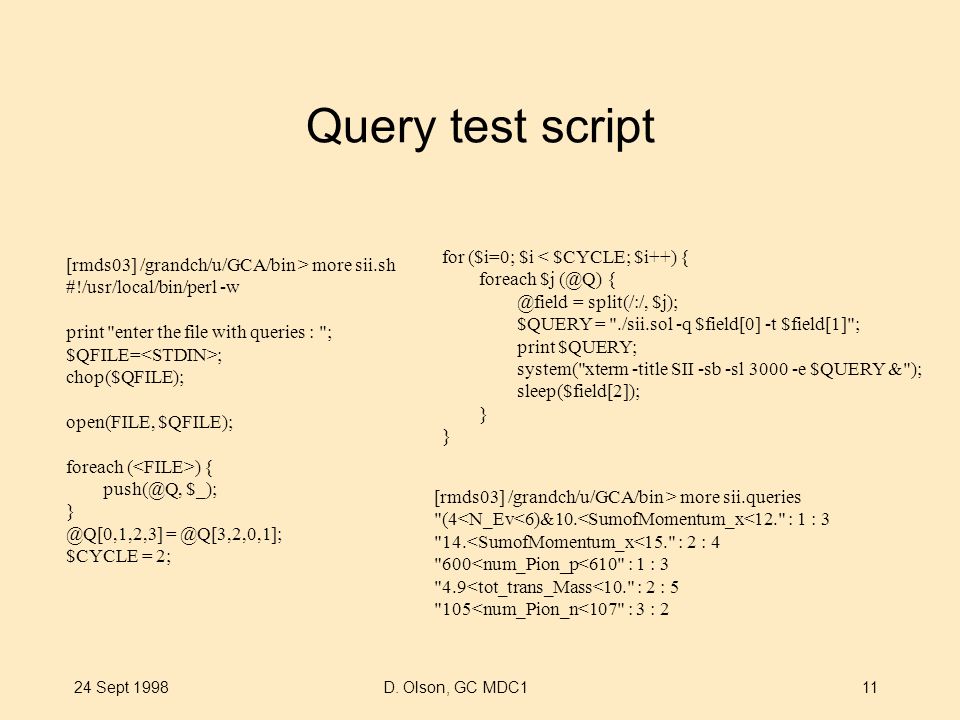 Query test script

[rmds03] /grandch/u/GCA/bin > more sii.sh
#!/usr/local/bin/perl -w

print "enter the file with queries : ";
$QFILE=<STDIN>;
chop($QFILE);

open(FILE, $QFILE);

foreach (<FILE>) {
push(@Q, $_);
}
@Q[0,1,2,3] = @Q[3,2,0,1];
$CYCLE = 2;

for ($i=0; $i < $CYCLE; $i++) {
foreach $j (@Q) {
@field = split(/:/, $j);
$QUERY = "./sii.sol -q $field[0] -t $field[1]";
print $QUERY;
system("xterm -title SII -sb -sl 3000 -e $QUERY &");
sleep($field[2]);
}
}

[rmds03] /grandch/u/GCA/bin > more sii.queries
"(4<N_Ev<6)&10.<SumofMomentum_x<12." : 1 : 3
"14.<SumofMomentum_x<15." : 2 : 4
"600<num_Pion_p<610" : 1 : 3
"4.9<tot_trans_Mass<10." : 2 : 5
"105<num_Pion_n<107" : 3 : 2

24 Sept 1998

D. Olson, GC MDC1

11